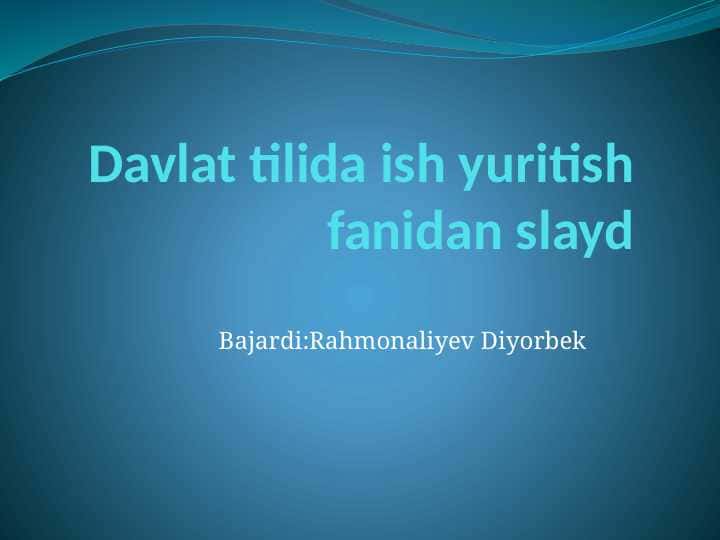 Davlat tilida ish yuritish fanidan slayd

Bajardi:Rahmonaliyev Diyorbek